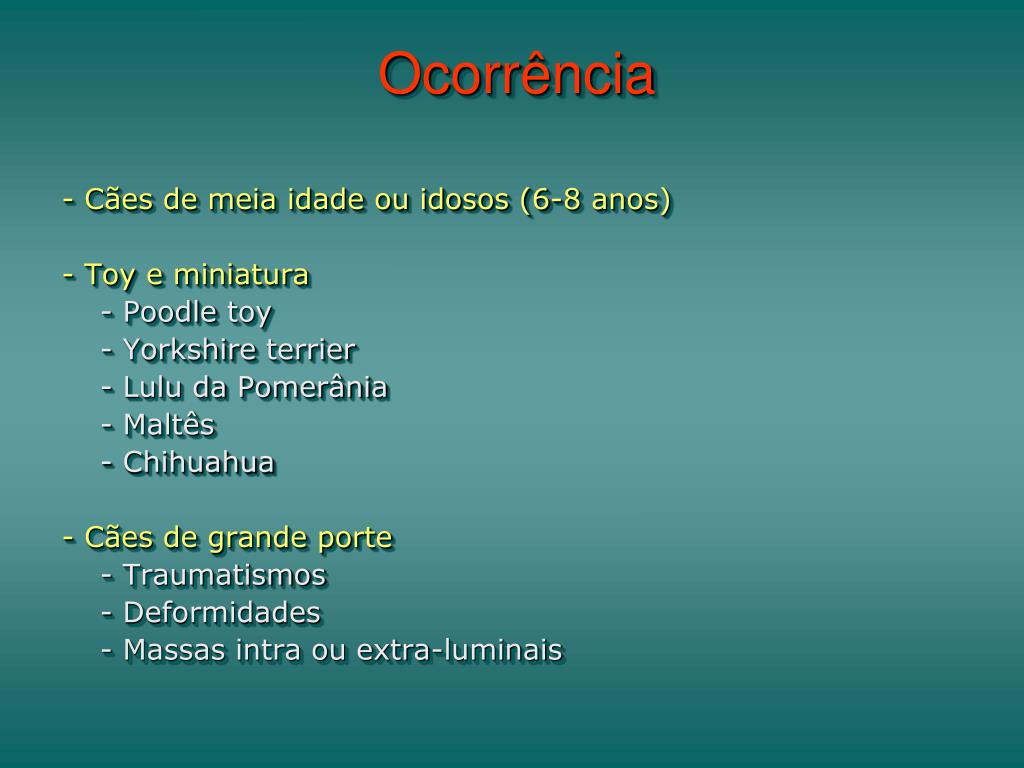 Ocorrência

- Cães de meia idade ou idosos (6-8 anos)

- Toy e miniatura
- Poodle toy
- Yorkshire terrier
- Lulu da Pomerânia
- Maltês
- Chihuahua

- Cães de grande porte
- Traumatismos
- Deformidades
- Massas intra ou extra-luminais